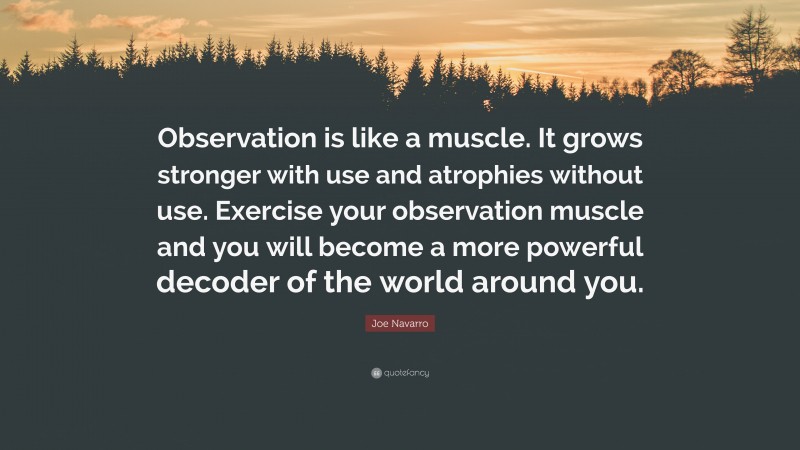 Observation is like a muscle. It grows stronger with use and atrophies without use. Exercise your observation muscle and you will become a more powerful decoder of the world around you.

Joe Navarro

quotefancy